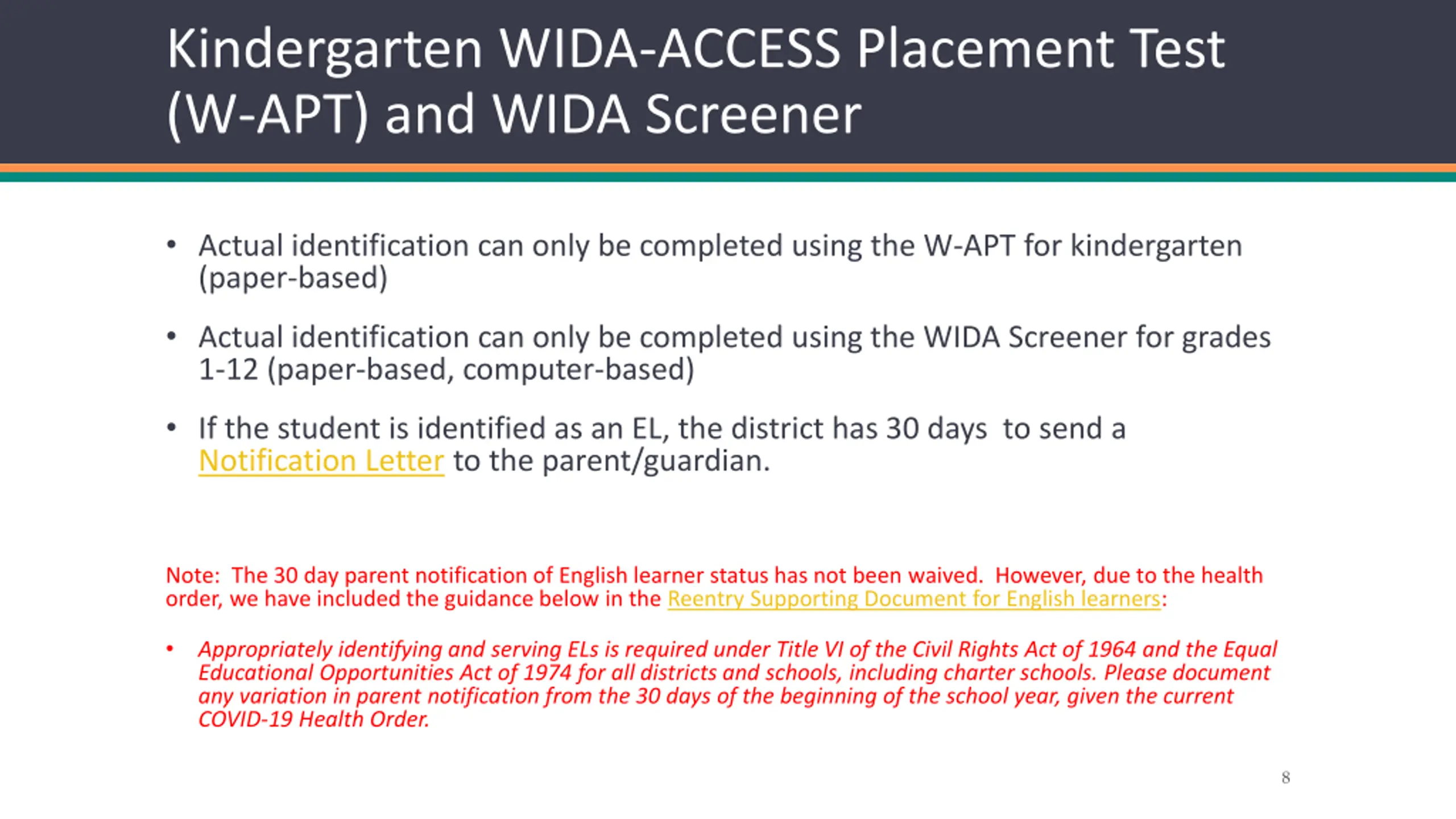 Kindergarten WIDA-ACCESS Placement Test (W-APT) and WIDA Screener

• Actual identification can only be completed using the W-APT for kindergarten (paper-based)

• Actual identification can only be completed using the WIDA Screener for grades 1-12 (paper-based, computer-based)

• If the student is identified as an EL, the district has 30 days to send a Notification Letter to the parent/guardian.

Note: The 30 day parent notification of English learner status has not been waived. However, due to the health order, we have included the guidance below in the Reentry Supporting Document for English learners:

• Appropriately identifying and serving ELs is required under Title VI of the Civil Rights Act of 1964 and the Equal Educational Opportunities Act of 1974 for all districts and schools, including charter schools. Please document any variation in parent notification from the 30 days of the beginning of the school year, given the current COVID-19 Health Order.

8